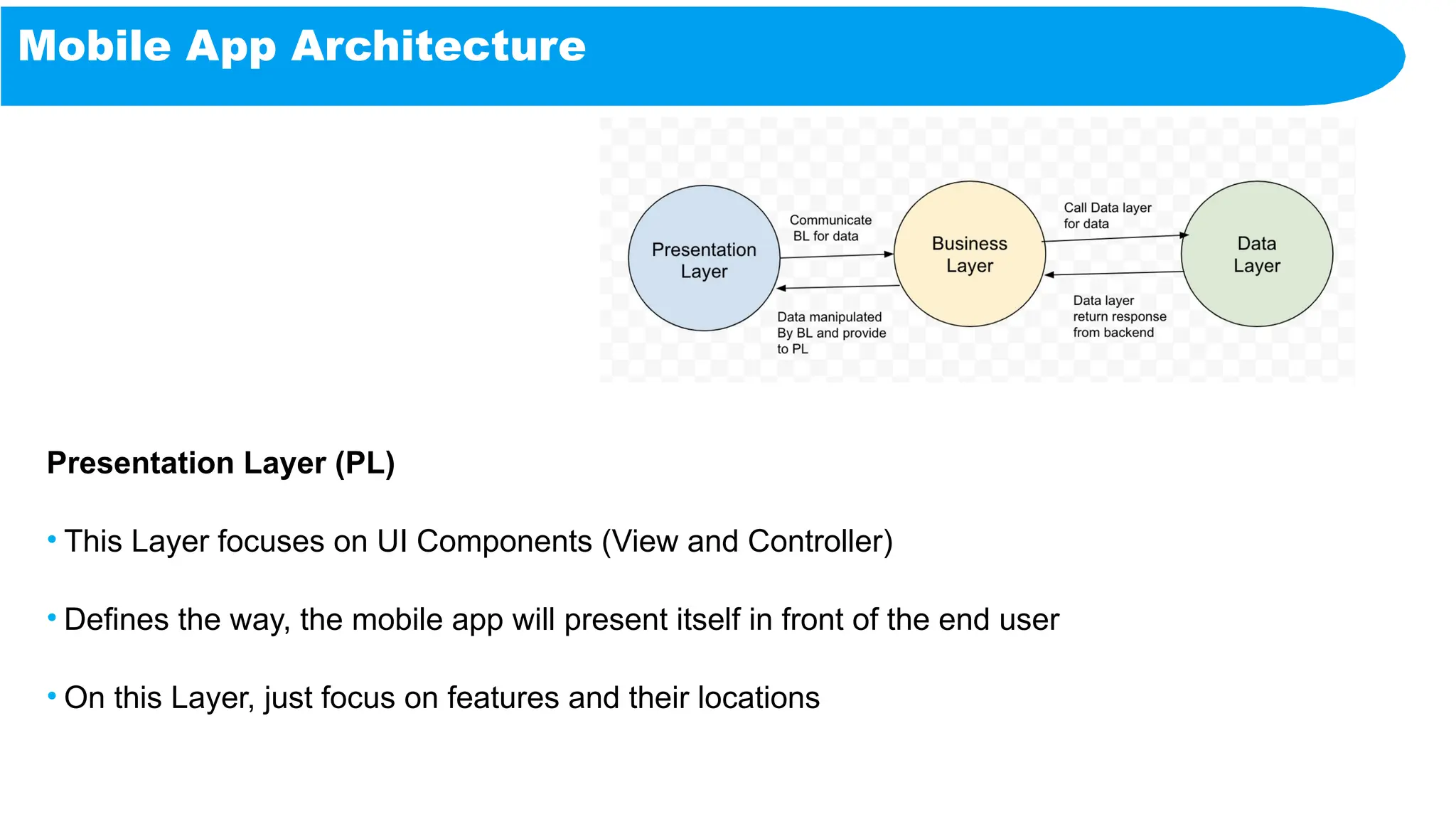 Mobile App Architecture

Presentation Layer

Communicate BL for data

Data manipulated By BL and provide to PL

Business Layer

Call Data layer for data

Data layer return response from backend

Data Layer

Presentation Layer (PL)

• This Layer focuses on UI Components (View and Controller)

• Defines the way, the mobile app will present itself in front of the end user

• On this Layer, just focus on features and their locations